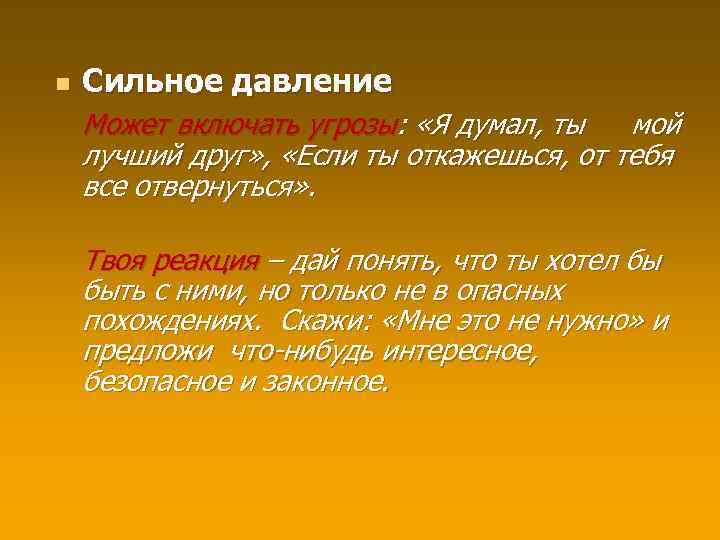 Сильное давление

Может включать угрозы: «Я думал, ты мой лучший друг», «Если ты откажешься, от тебя все отвернуться».

Твоя реакция – дай понять, что ты хотел бы быть с ними, но только не в опасных похождениях. Скажи: «Мне это не нужно» и предложи что-нибудь интересное, безопасное и законное.